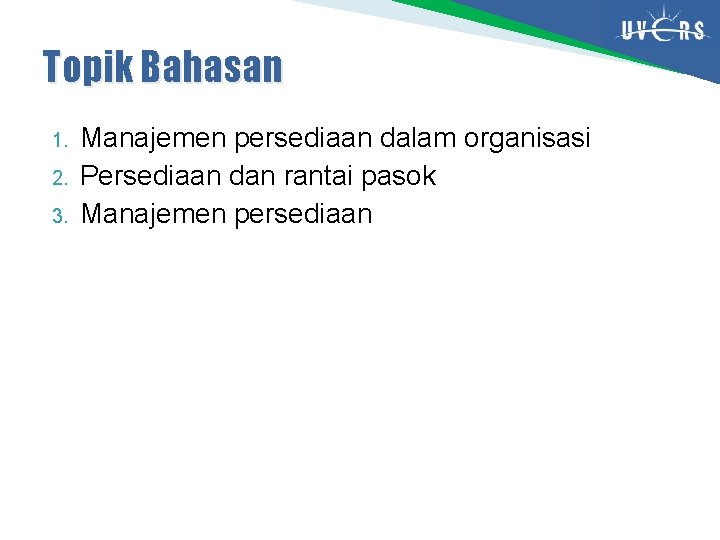 UVERS

Topik Bahasan

1. Manajemen persediaan dalam organisasi
2. Persediaan dan rantai pasok
3. Manajemen persediaan